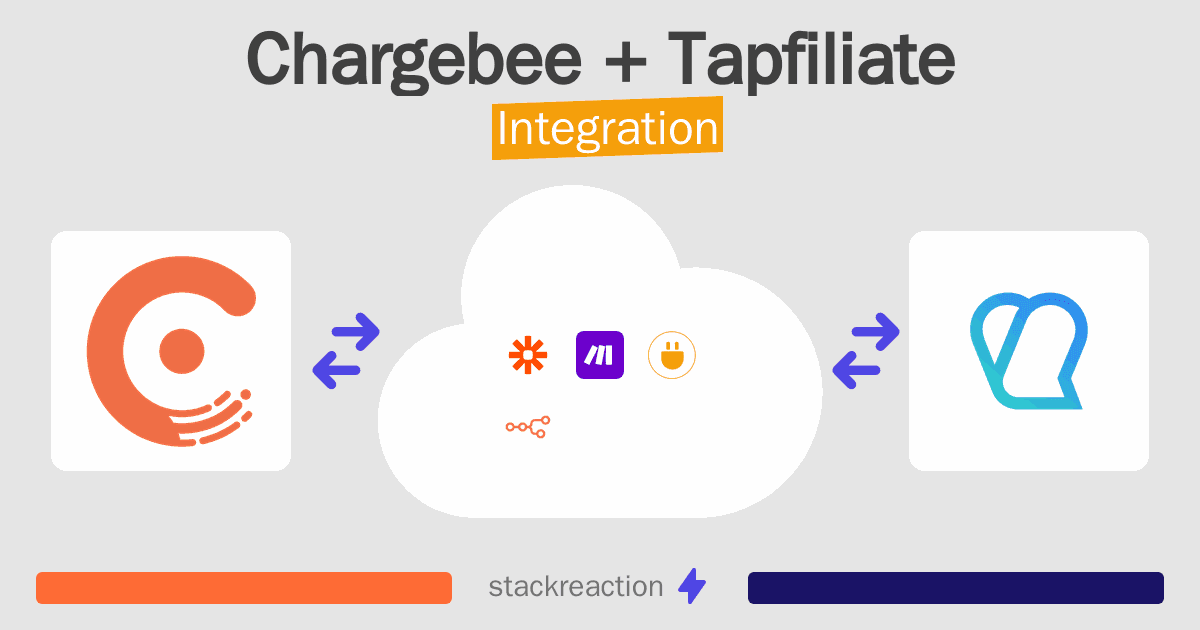 Chargebee + Tapfiliate
Integration

stackreaction